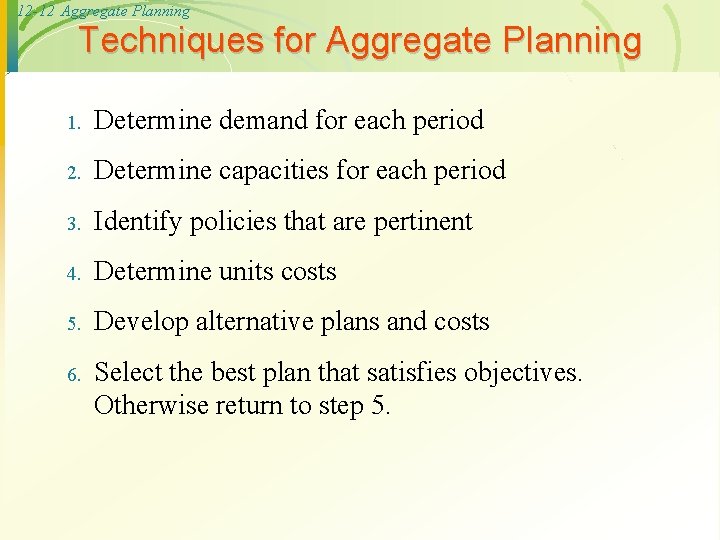 12-12 Aggregate Planning

Techniques for Aggregate Planning

1. Determine demand for each period
2. Determine capacities for each period
3. Identify policies that are pertinent
4. Determine units costs
5. Develop alternative plans and costs
6. Select the best plan that satisfies objectives. Otherwise return to step 5.